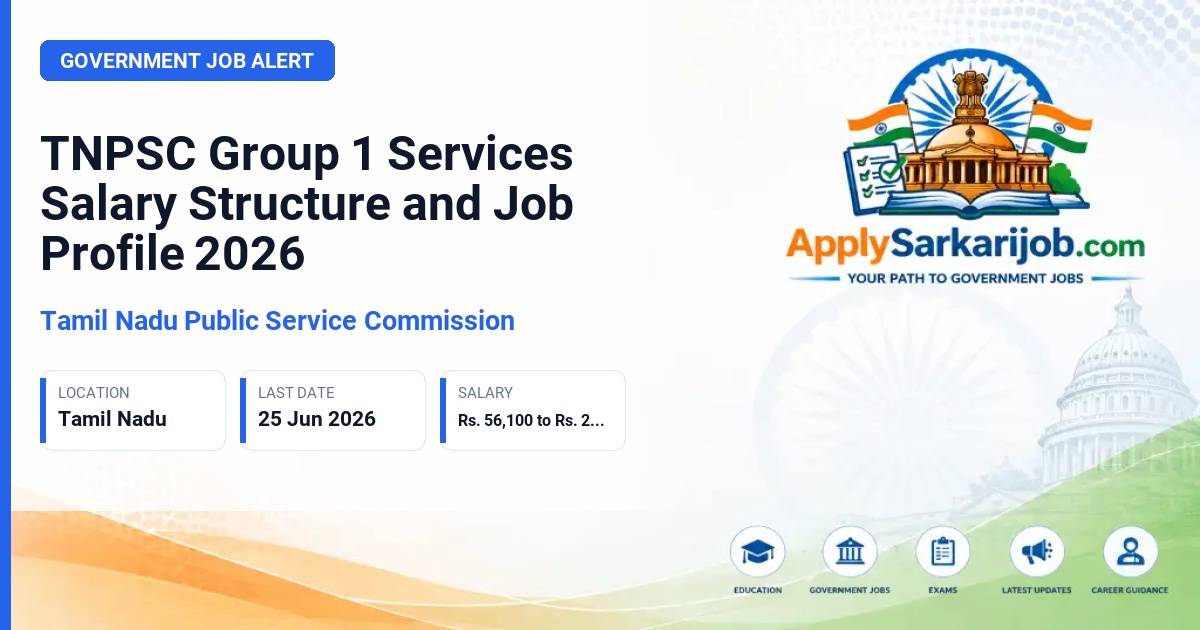 GOVERNMENT JOB ALERT

TNPSC Group 1 Services Salary Structure and Job Profile 2026

Tamil Nadu Public Service Commission

LOCATION
Tamil Nadu

LAST DATE
25 Jun 2026

SALARY
Rs. 56,100 to Rs. 2...

ApplySarkarijob.com
YOUR PATH TO GOVERNMENT JOBS

EDUCATION
GOVERNMENT JOBS
EXAMS
LATEST UPDATES
CAREER GUIDANCE